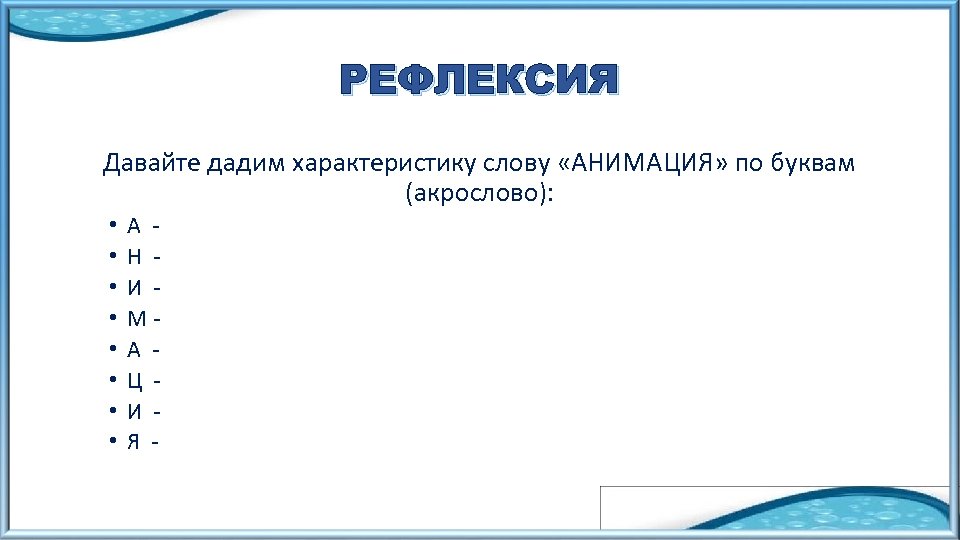 РЕФЛЕКСИЯ

Давайте дадим характеристику слову «АНИМАЦИЯ» по буквам (акрослово):

• А -
• Н -
• И -
• М -
• А -
• Ц -
• И -
• Я -